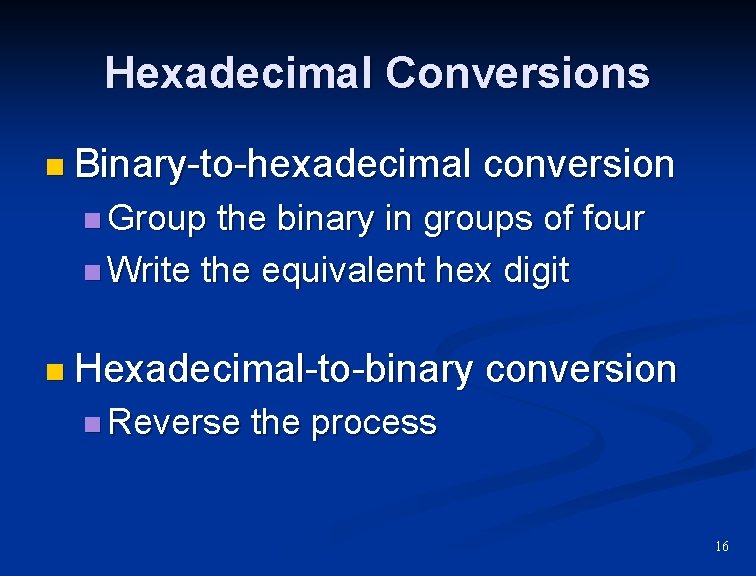 Hexadecimal Conversions

Binary-to-hexadecimal conversion
Group the binary in groups of four
Write the equivalent hex digit

Hexadecimal-to-binary conversion
Reverse the process

16